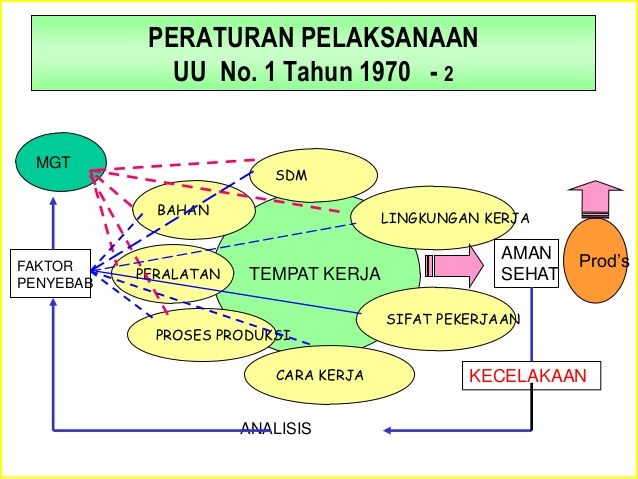 PERATURAN PELAKSANAAN
UU No. 1 Tahun 1970 - 2

MGT

SDM

BAHAN

LINGKUNGAN KERJA

FAKTOR PENYEBAB

PERALATAN

TEMPAT KERJA

AMAN SEHAT

Prod's

SIFAT PEKERJAAN

PROSES PRODUKSI

CARA KERJA

KECELAKAAN

ANALISIS